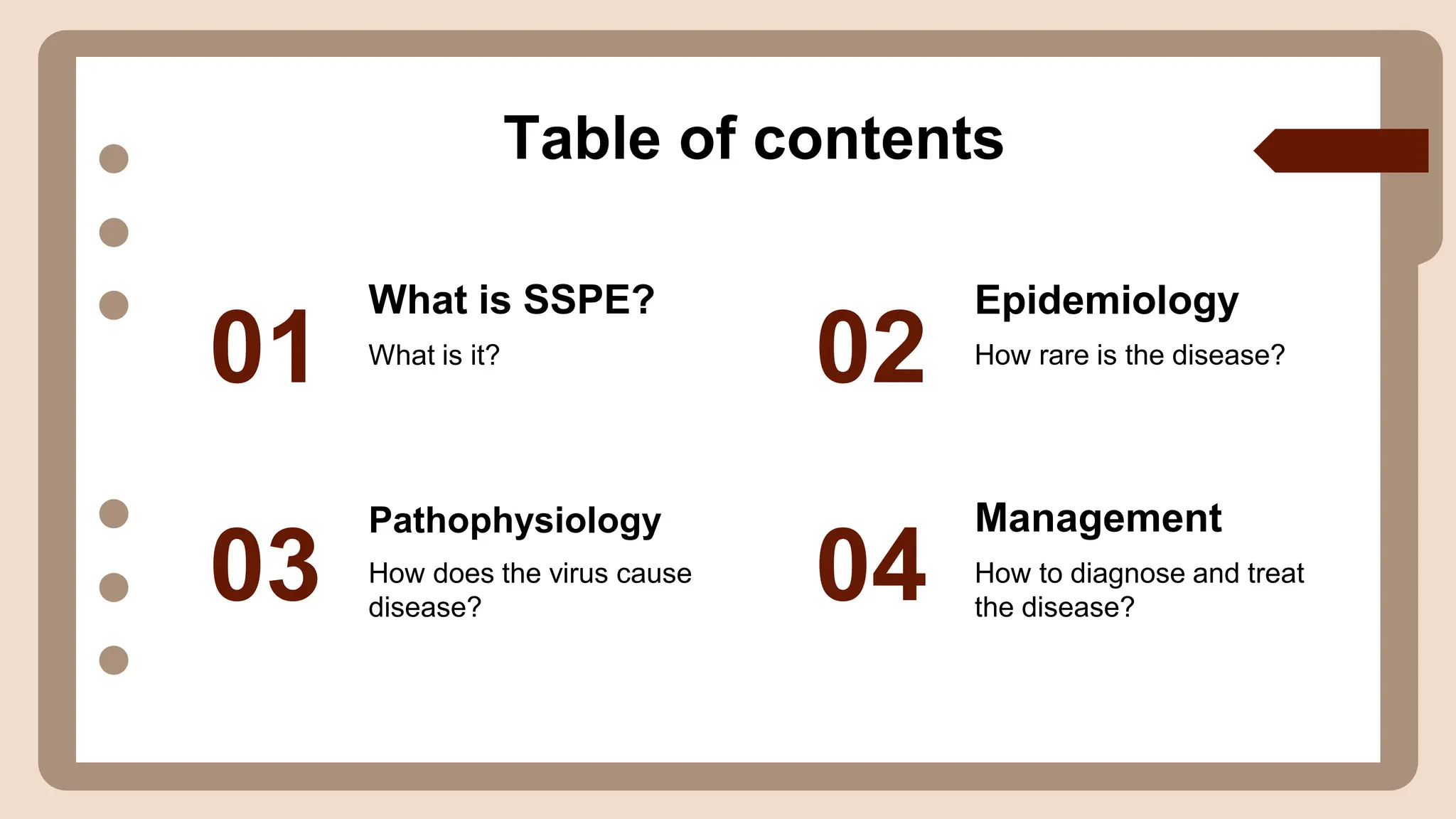 Table of contents

01
What is SSPE?
What is it?

02
Epidemiology
How rare is the disease?

03
Pathophysiology
How does the virus cause disease?

04
Management
How to diagnose and treat the disease?